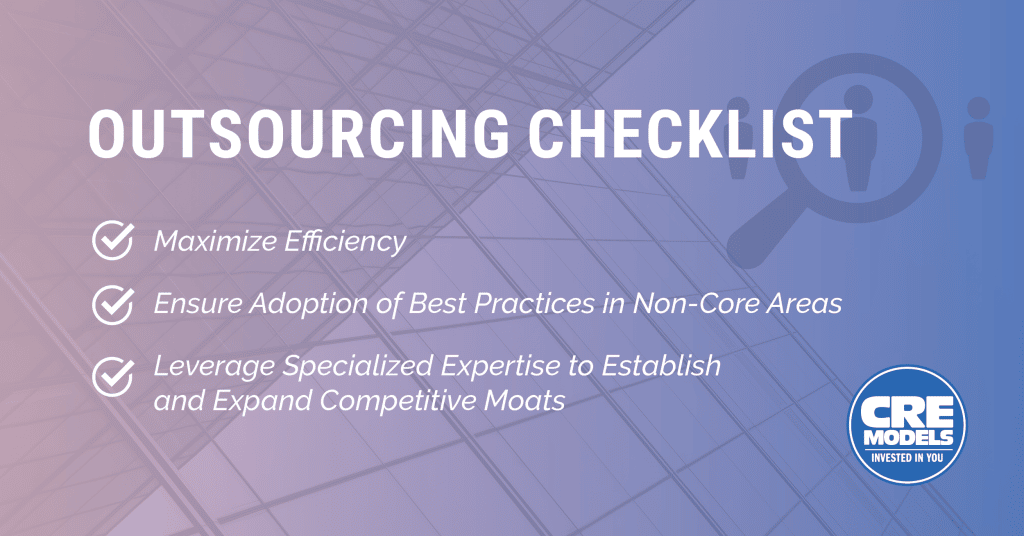 OUTSOURCING CHECKLIST

Maximize Efficiency

Ensure Adoption of Best Practices in Non-Core Areas

Leverage Specialized Expertise to Establish and Expand Competitive Moats

CRE MODELS
INVESTED IN YOU